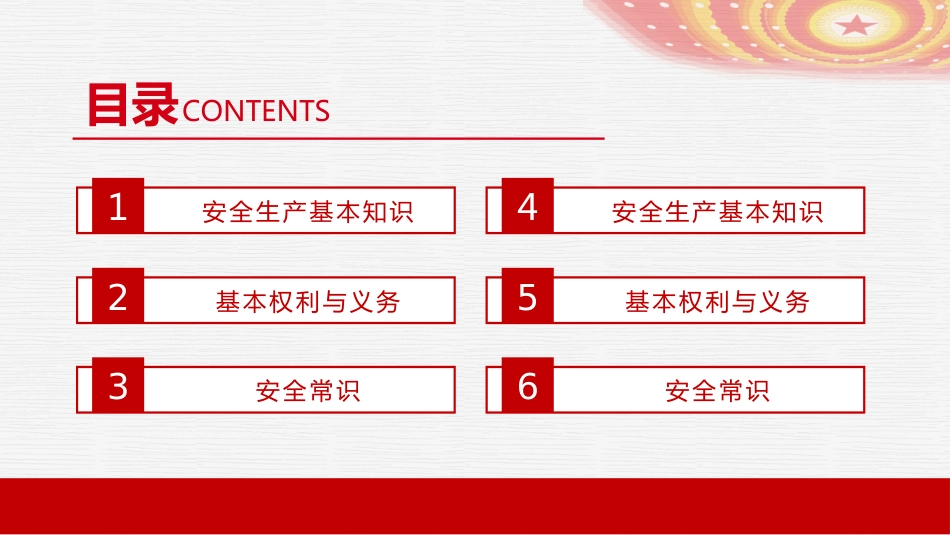 目录CONTENTS

1 安全生产基本知识

2 基本权利与义务

3 安全常识

4 安全生产基本知识

5 基本权利与义务

6 安全常识